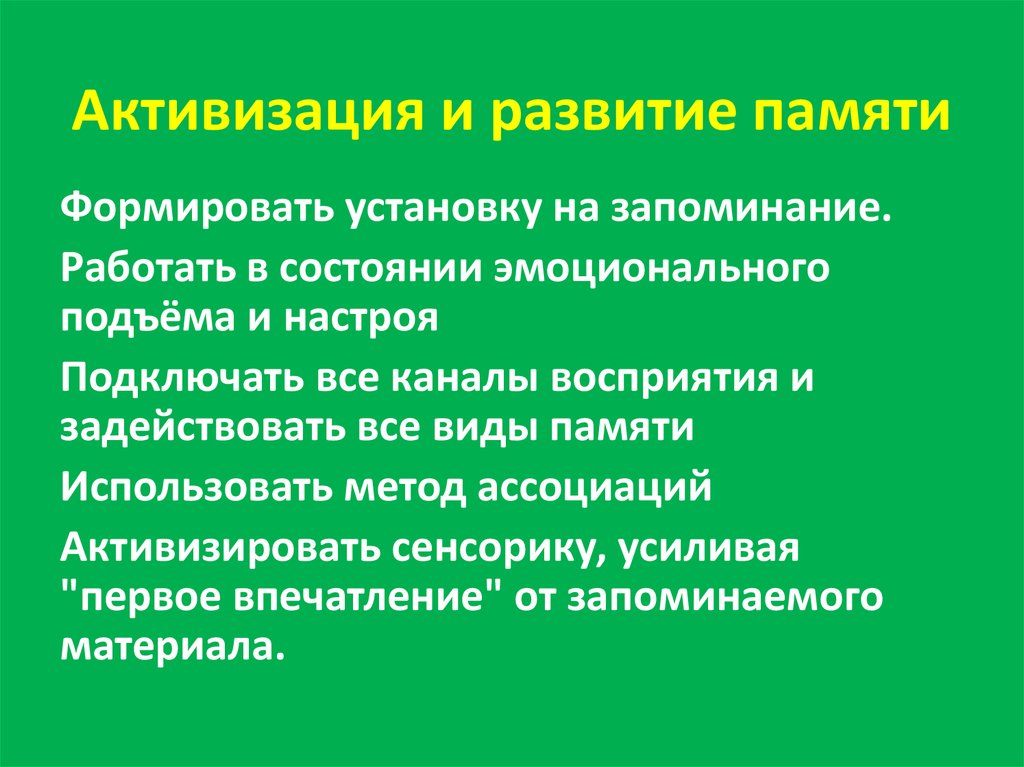 Активизация и развитие памяти

Формировать установку на запоминание.

Работать в состоянии эмоционального подъёма и настроя

Подключать все каналы восприятия и задействовать все виды памяти

Использовать метод ассоциаций

Активизировать сенсорику, усиливая "первое впечатление" от запоминаемого материала.